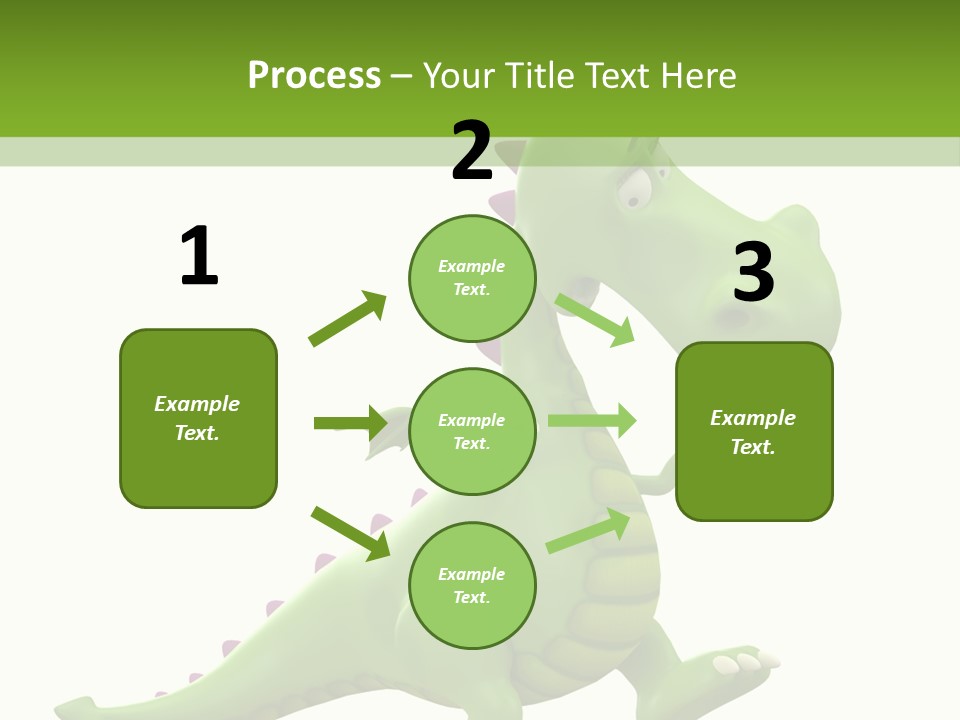 Process – Your Title Text Here

1

Example Text.

2

Example Text.

Example Text.

Example Text.

3

Example Text.